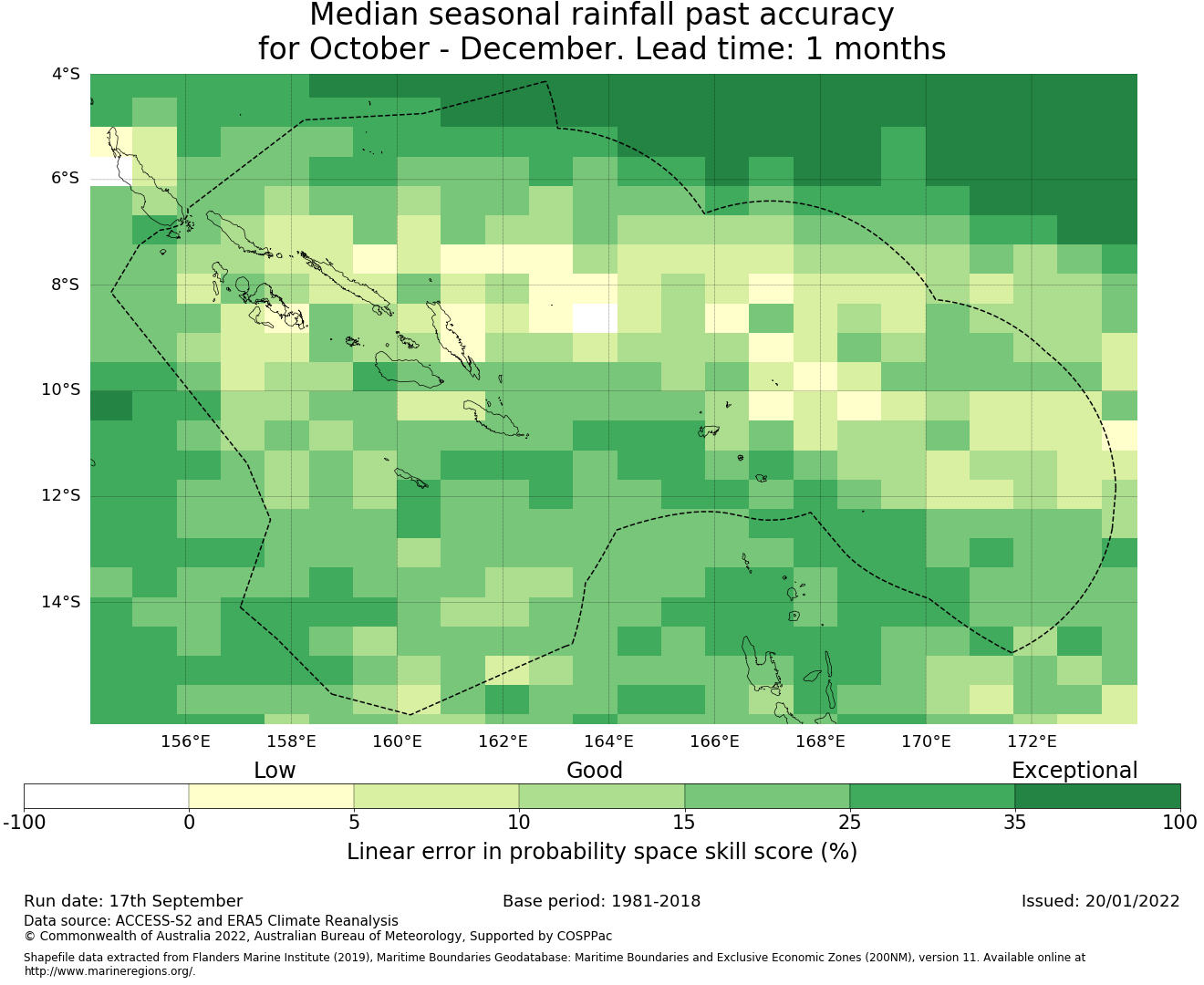 Median seasonal rainfall past accuracy
for October - December. Lead time: 1 months

4°S
6°S
8°S
10°S
12°S
14°S

156°E 158°E 160°E 162°E 164°E 166°E 168°E 170°E 172°E

Low Good Exceptional

-100 0 5 10 15 25 35 100

Linear error in probability space skill score (%)

Run date: 17th September Base period: 1981-2018 Issued: 20/01/2022

Data source: ACCESS-S2 and ERA5 Climate Reanalysis
© Commonwealth of Australia 2022, Australian Bureau of Meteorology, Supported by COSPPac

Shapefile data extracted from Flanders Marine Institute (2019), Maritime Boundaries Geodatabase: Maritime Boundaries and Exclusive Economic Zones (200NM), version 11. Available online at http://www.marineregions.org/.